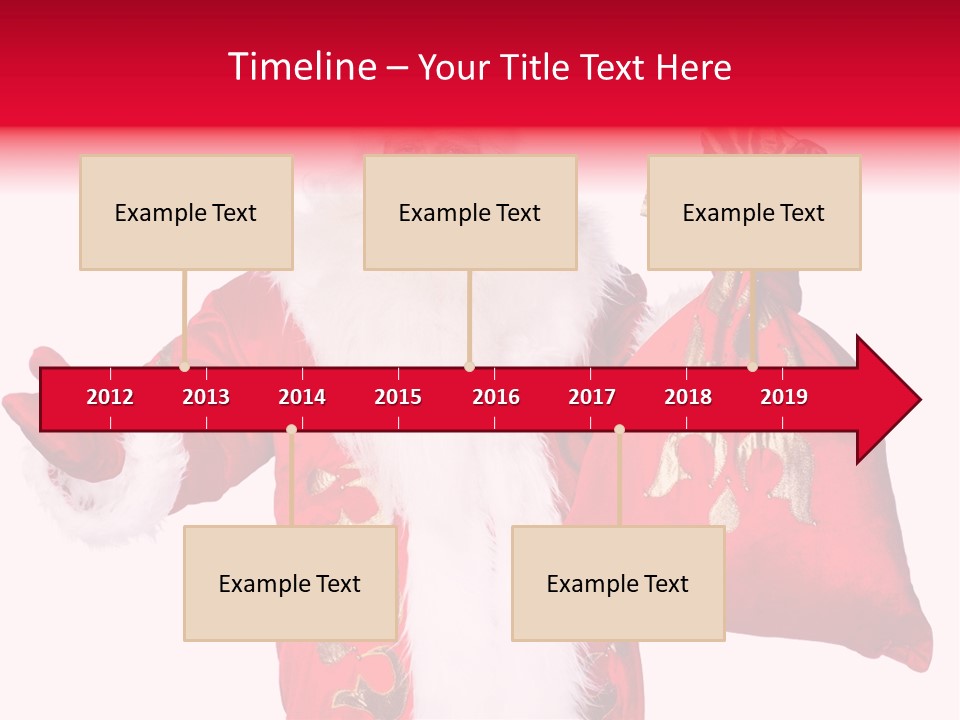 Timeline – Your Title Text Here

Example Text

Example Text

Example Text

2012 2013 2014 2015 2016 2017 2018 2019

Example Text

Example Text